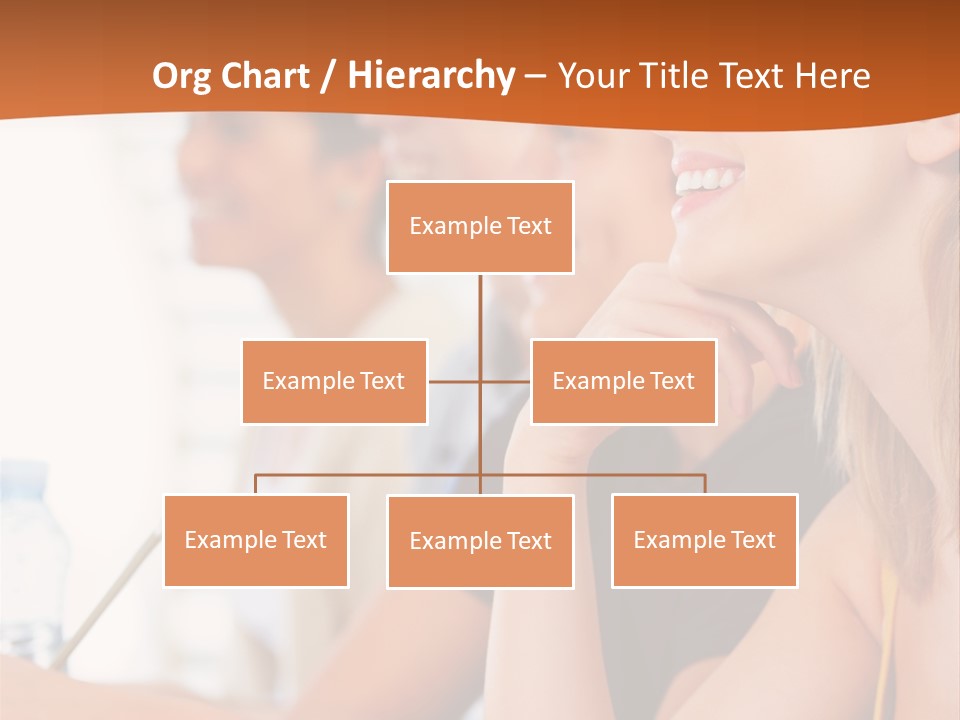 Org Chart / Hierarchy – Your Title Text Here

Example Text

Example Text

Example Text

Example Text

Example Text

Example Text